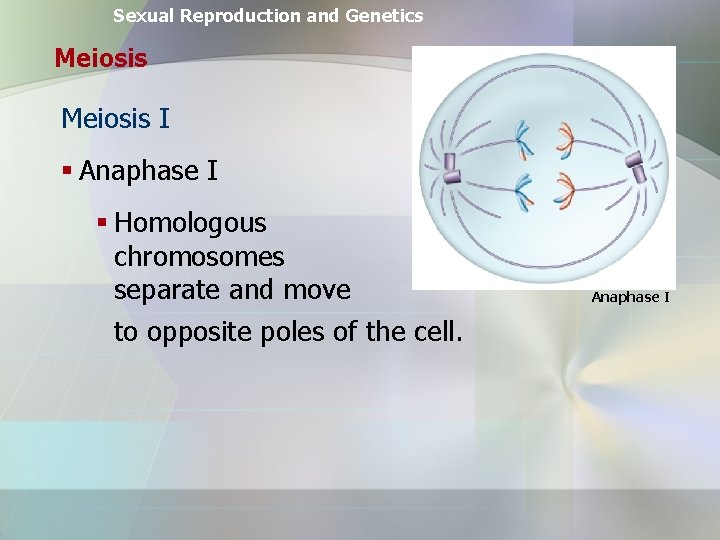 Sexual Reproduction and Genetics

Meiosis

Meiosis I

▪ Anaphase I

▪ Homologous chromosomes separate and move

to opposite poles of the cell.

Anaphase I